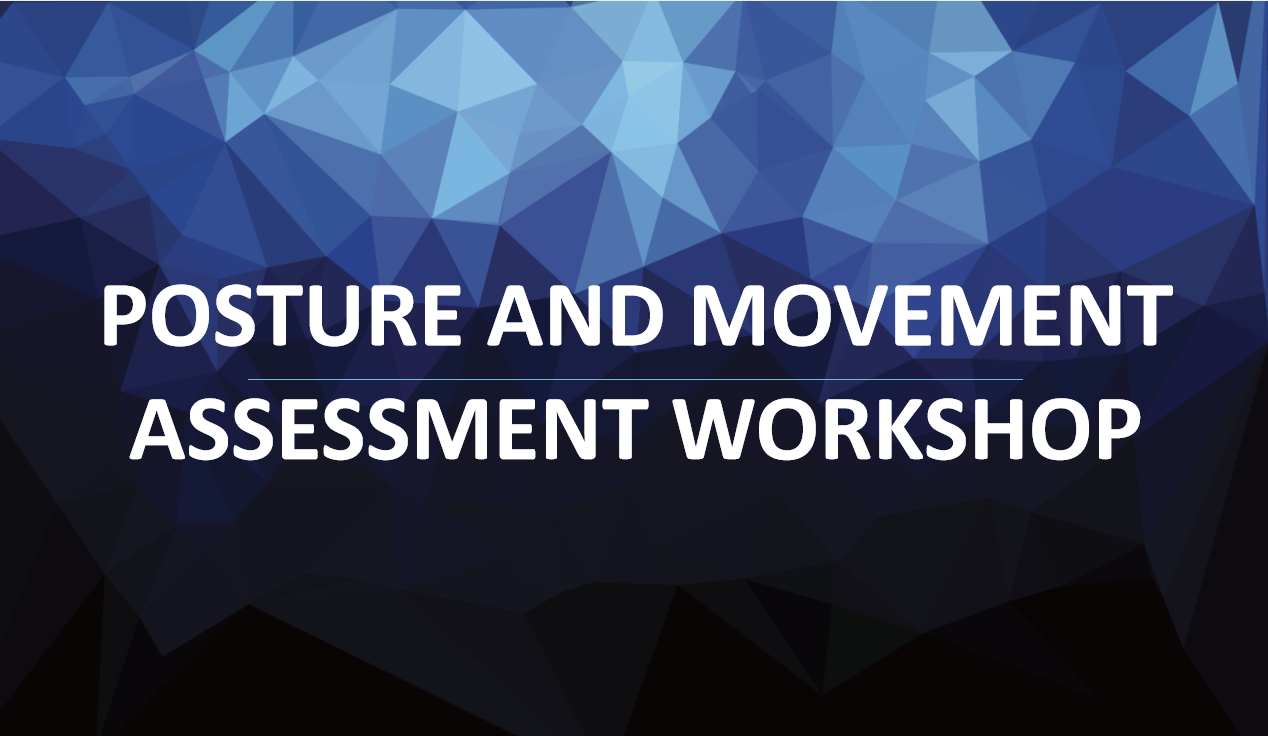 POSTURE AND MOVEMENT

ASSESSMENT WORKSHOP